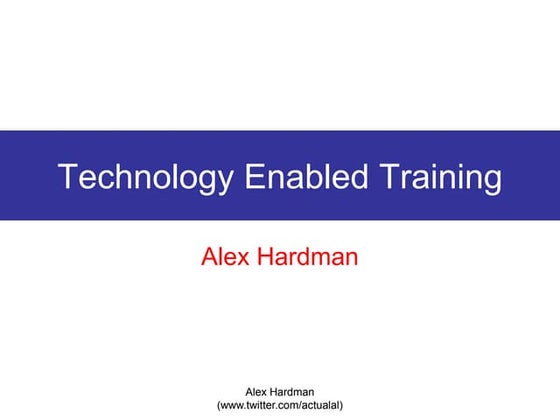 Technology Enabled Training

Alex Hardman

Alex Hardman
(www.twitter.com/actualal)